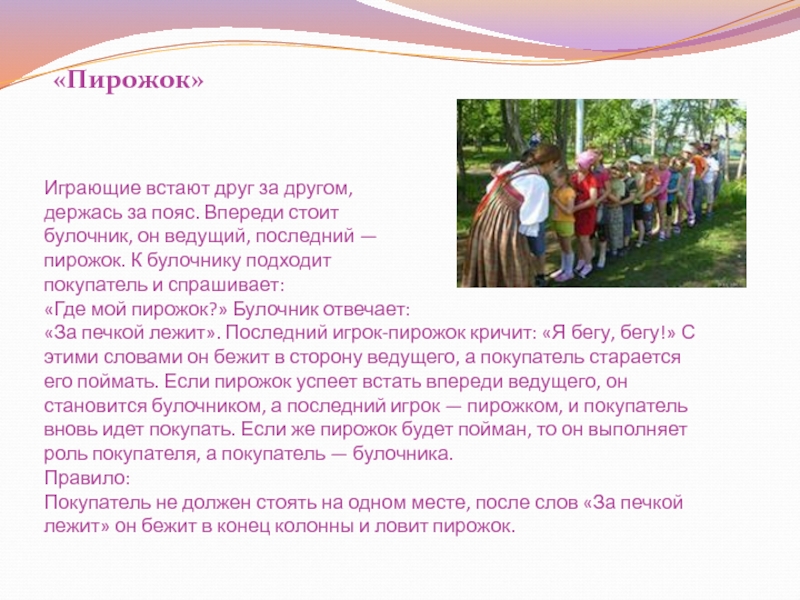 «Пирожок»

Играющие встают друг за другом, держась за пояс. Впереди стоит булочник, он ведущий, последний — пирожок. К булочнику подходит покупатель и спрашивает: «Где мой пирожок?» Булочник отвечает: «За печкой лежит». Последний игрок-пирожок кричит: «Я бегу, бегу!» С этими словами он бежит в сторону ведущего, а покупатель старается его поймать. Если пирожок успеет встать впереди ведущего, он становится булочником, а последний игрок — пирожком, и покупатель вновь идет покупать. Если же пирожок будет пойман, то он выполняет роль покупателя, а покупатель — булочника.
Правило:
Покупатель не должен стоять на одном месте, после слов «За печкой лежит» он бежит в конец колонны и ловит пирожок.